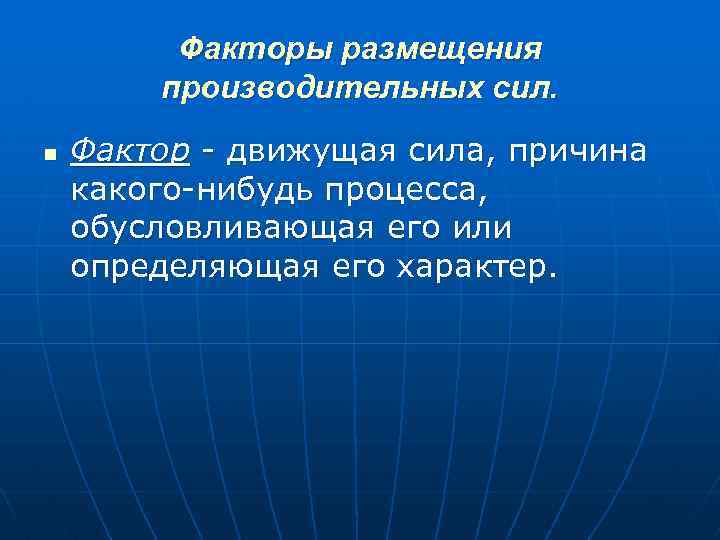 Факторы размещения производительных сил.

Фактор - движущая сила, причина какого-нибудь процесса, обусловливающая его или определяющая его характер.